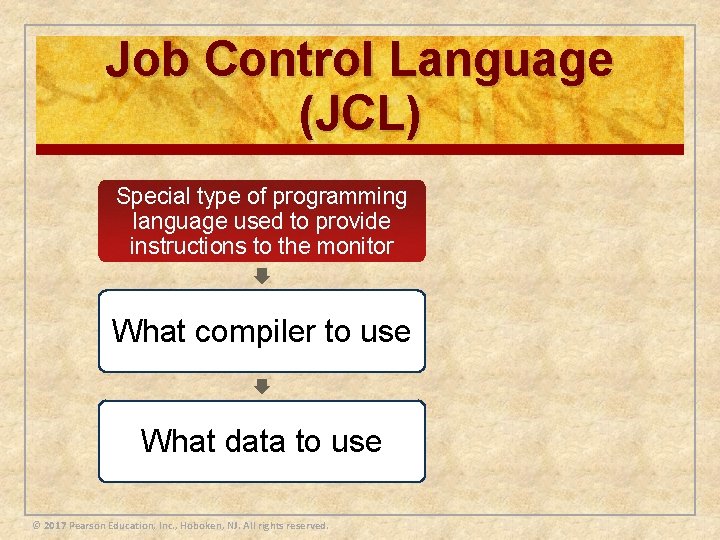 Job Control Language (JCL)

Special type of programming language used to provide instructions to the monitor

What compiler to use

What data to use

© 2017 Pearson Education, Inc., Hoboken, NJ. All rights reserved.